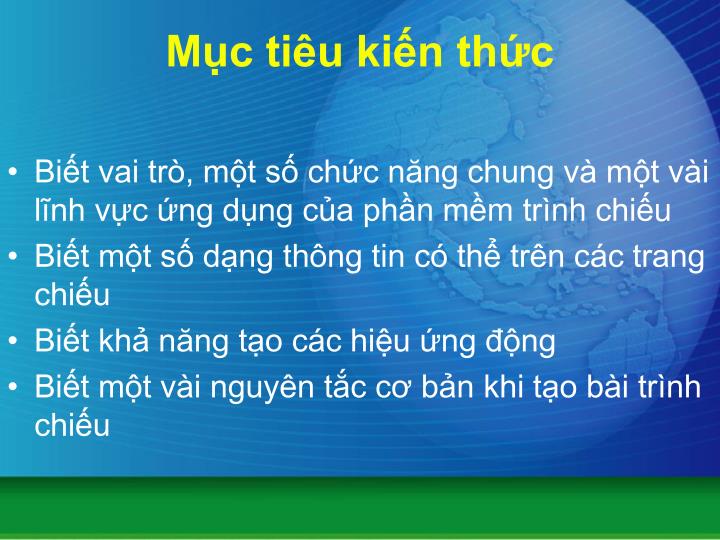 Mục tiêu kiến thức

• Biết vai trò, một số chức năng chung và một vài lĩnh vực ứng dụng của phần mềm trình chiếu
• Biết một số dạng thông tin có thể trên các trang chiếu
• Biết khả năng tạo các hiệu ứng động
• Biết một vài nguyên tắc cơ bản khi tạo bài trình chiếu